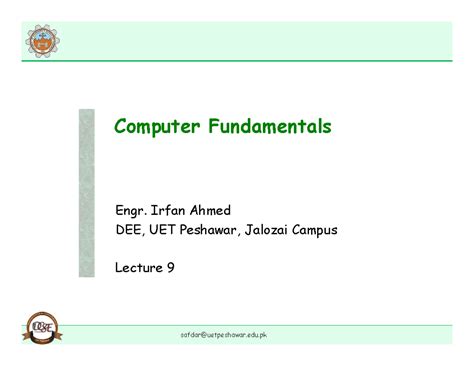 Computer Fundamentals

Engr. Irfan Ahmed
DEE, UET Peshawar, Jalozai Campus

Lecture 9

DCSE

safdar@uetpeshawar.edu.pk